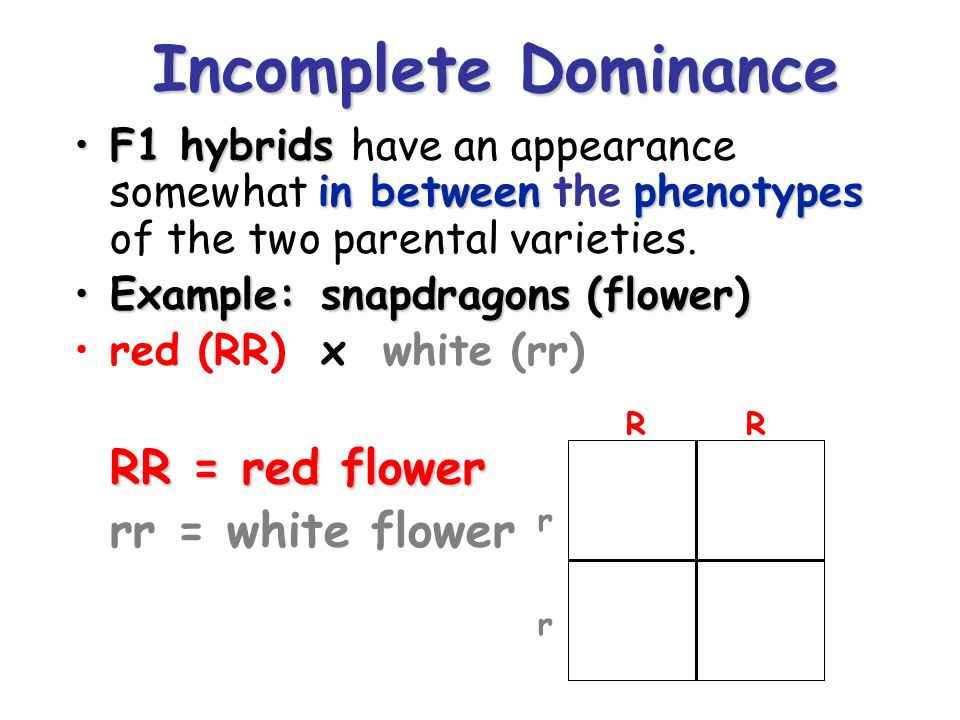 Incomplete Dominance

• F1 hybrids have an appearance somewhat in between the phenotypes of the two parental varieties.
• Example: snapdragons (flower)
• red (RR) x white (rr)

RR = red flower
rr = white flower

|   | R | R |
|---|---|---|
| r |   |   |
| r |   |   |